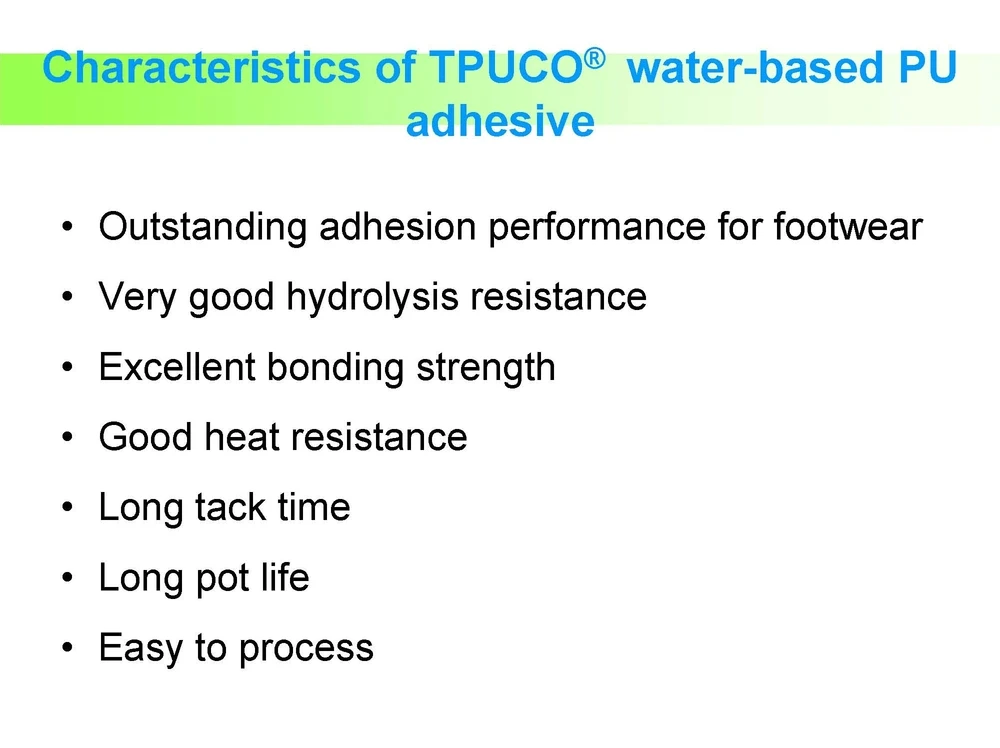 Characteristics of TPUCO® water-based PU adhesive

• Outstanding adhesion performance for footwear
• Very good hydrolysis resistance
• Excellent bonding strength
• Good heat resistance
• Long tack time
• Long pot life
• Easy to process